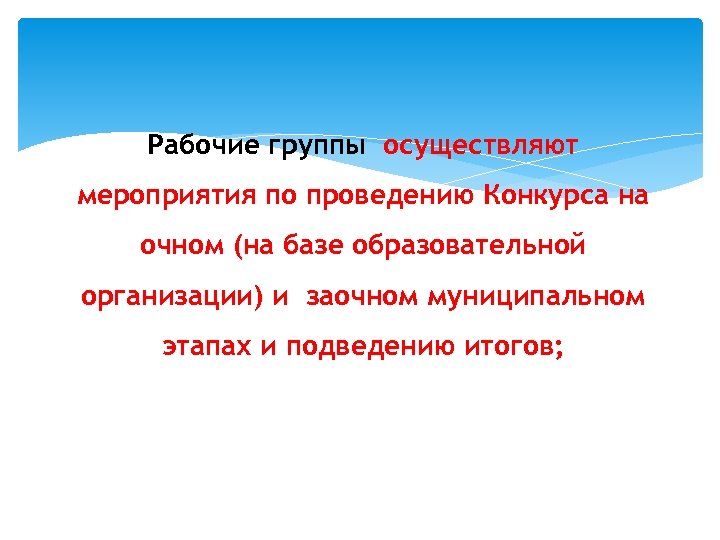 Рабочие группы осуществляют мероприятия по проведению Конкурса на очном (на базе образовательной организации) и заочном муниципальном этапах и подведению итогов;